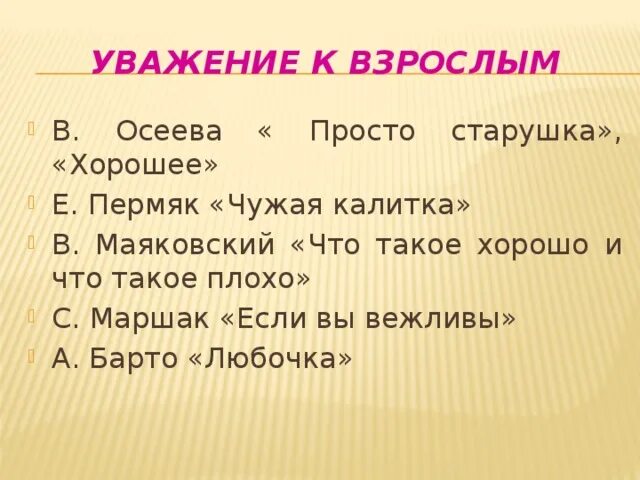 УВАЖЕНИЕ К ВЗРОСЛЫМ

В. Осеева « Просто старушка», «Хорошее»

Е. Пермяк «Чужая калитка»

В. Маяковский «Что такое хорошо и что такое плохо»

С. Маршак «Если вы вежливы»

А. Барто «Любочка»